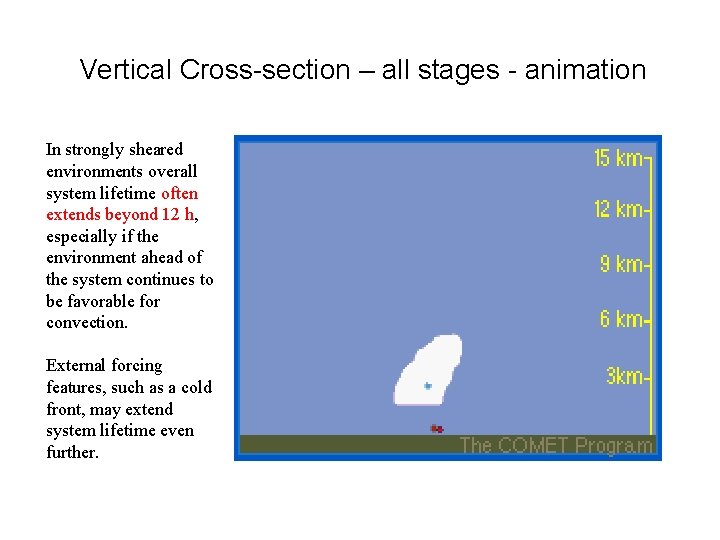 Vertical Cross-section – all stages - animation

In strongly sheared environments overall system lifetime often extends beyond 12 h, especially if the environment ahead of the system continues to be favorable for convection.

External forcing features, such as a cold front, may extend system lifetime even further.

15 km
12 km
9 km
6 km
3km
The COMET Program